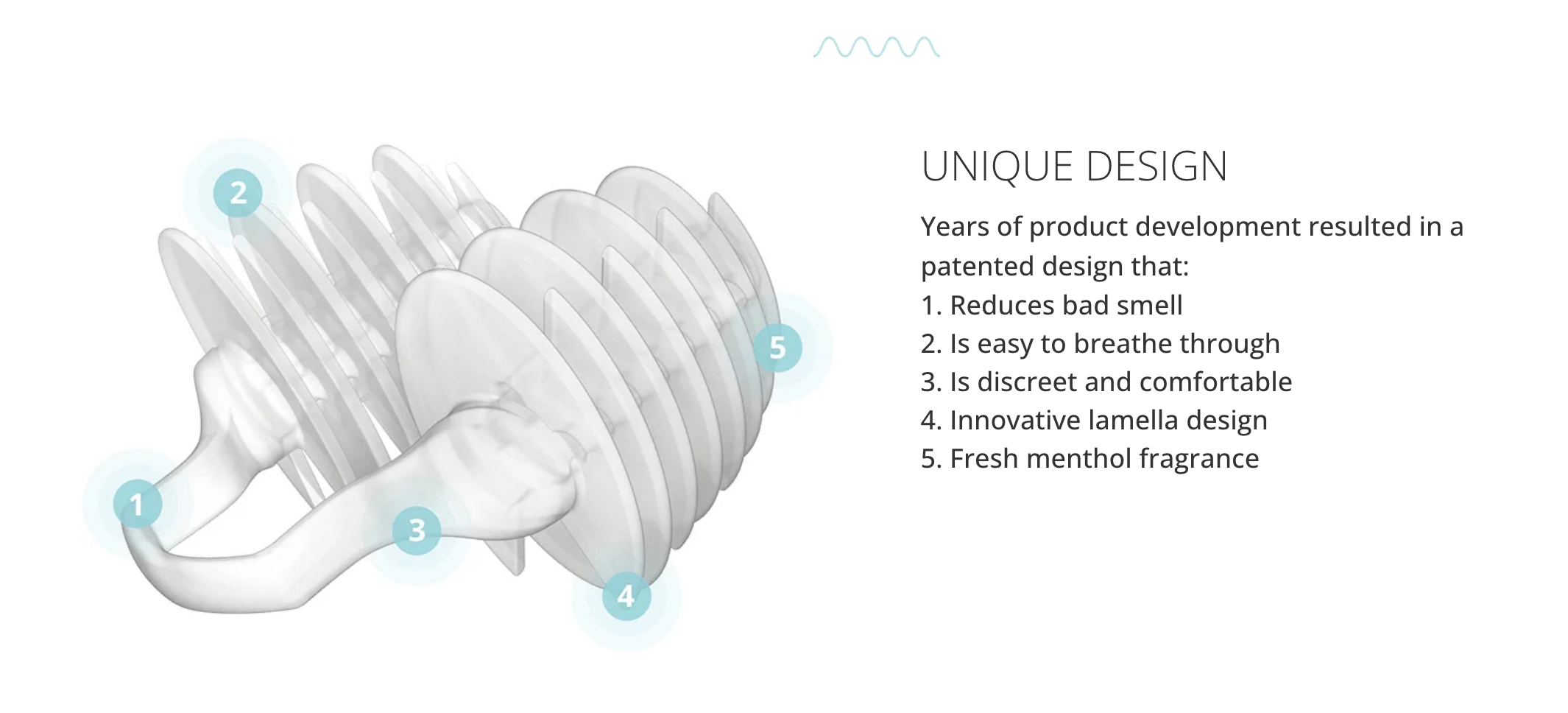 2

5

1

3

4

UNIQUE DESIGN

Years of product development resulted in a patented design that:
1. Reduces bad smell
2. Is easy to breathe through
3. Is discreet and comfortable
4. Innovative lamella design
5. Fresh menthol fragrance